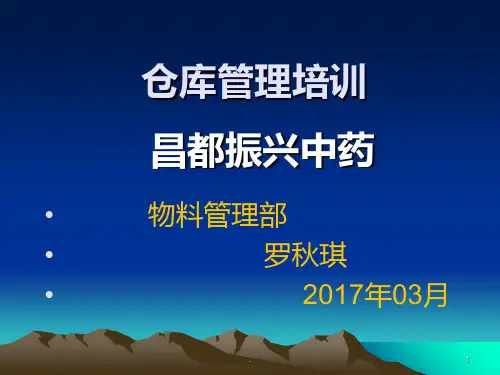 仓库管理培训

昌都振兴中药

• 物料管理部
• 罗秋琪
• 2017年03月

1